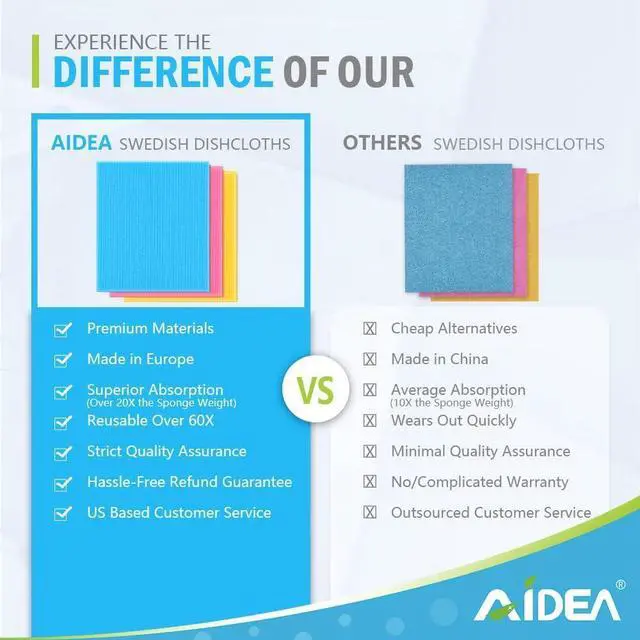 EXPERIENCE THE
DIFFERENCE OF OUR

AIDEA SWEDISH DISHCLOTHS

Premium Materials
Made in Europe
Superior Absorption (Over 20X the Sponge Weight)
Reusable Over 60X
Strict Quality Assurance
Hassle-Free Refund Guarantee
US Based Customer Service

VS

OTHERS SWEDISH DISHCLOTHS

Cheap Alternatives
Made in China
Average Absorption (10X the Sponge Weight)
Wears Out Quickly
Minimal Quality Assurance
No/Complicated Warranty
Outsourced Customer Service

AIDEA®